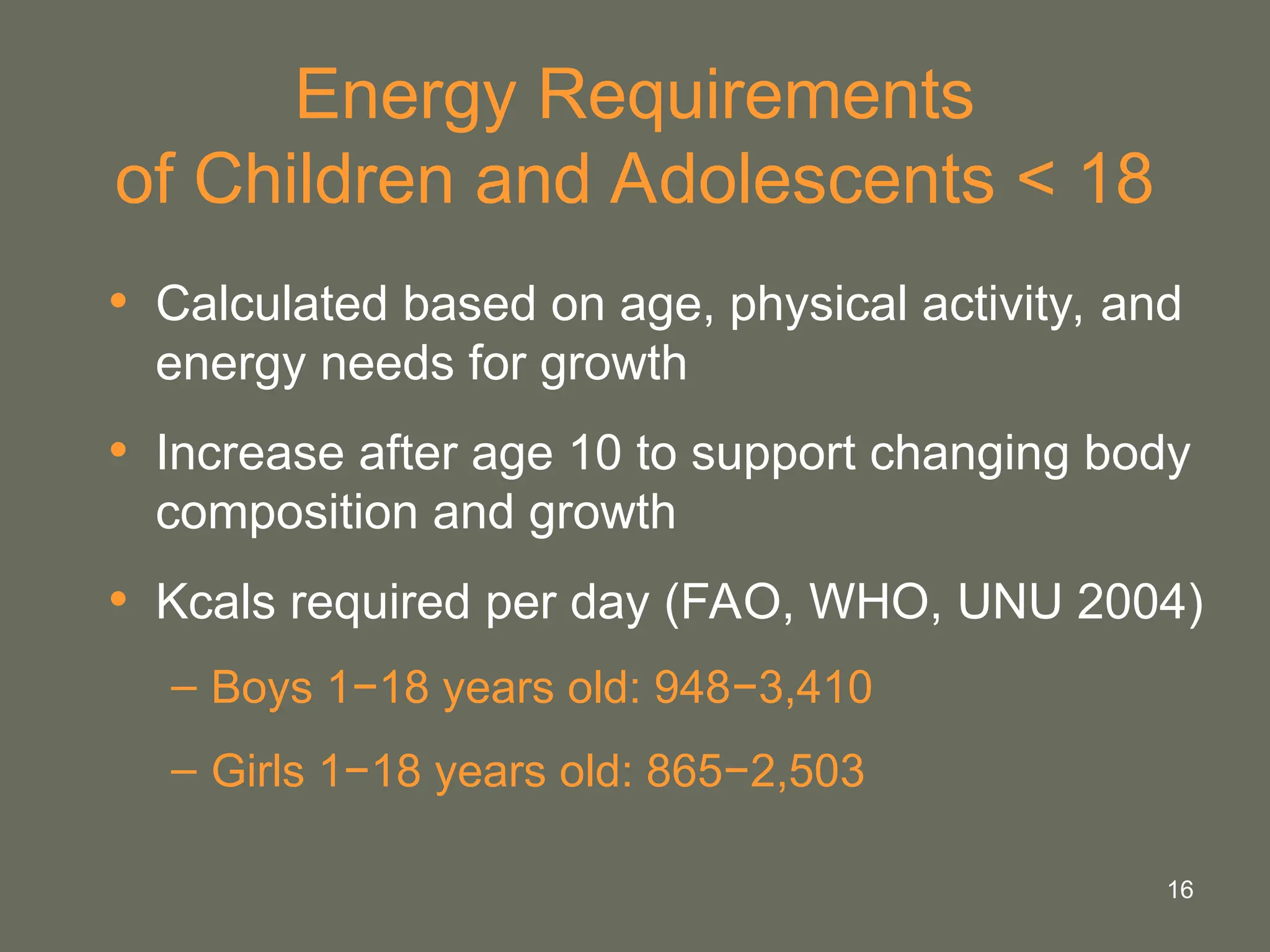 Energy Requirements
of Children and Adolescents < 18

• Calculated based on age, physical activity, and energy needs for growth

• Increase after age 10 to support changing body composition and growth

• Kcals required per day (FAO, WHO, UNU 2004)

– Boys 1−18 years old: 948−3,410

– Girls 1−18 years old: 865−2,503

16